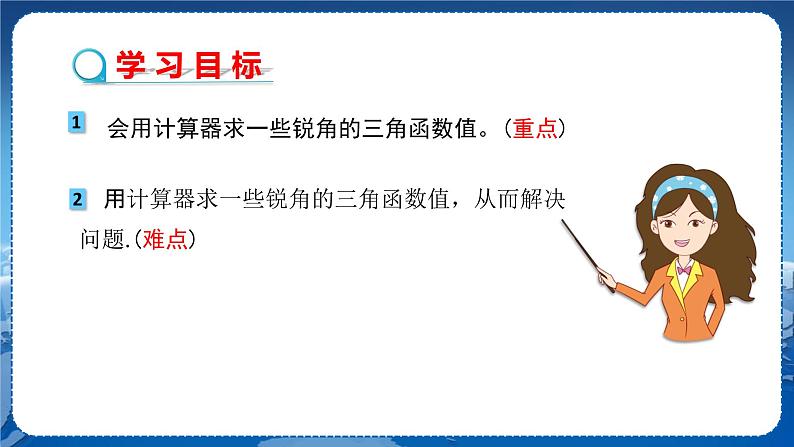 学习目标

1 会用计算器求一些锐角的三角函数值。(重点)

2 用计算器求一些锐角的三角函数值，从而解决问题.(难点)